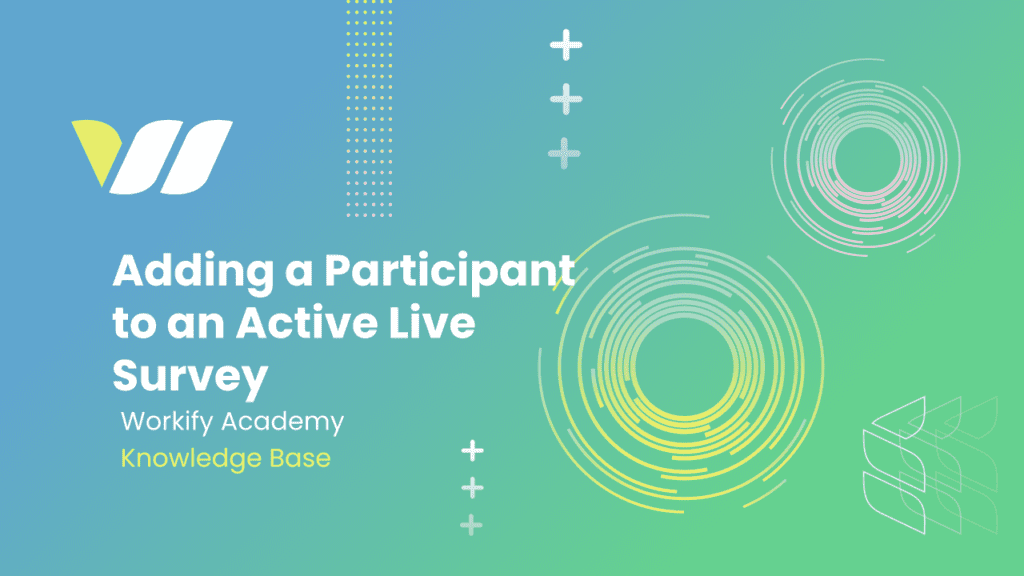 Adding a Participant to an Active Live Survey

Workify Academy

Knowledge Base